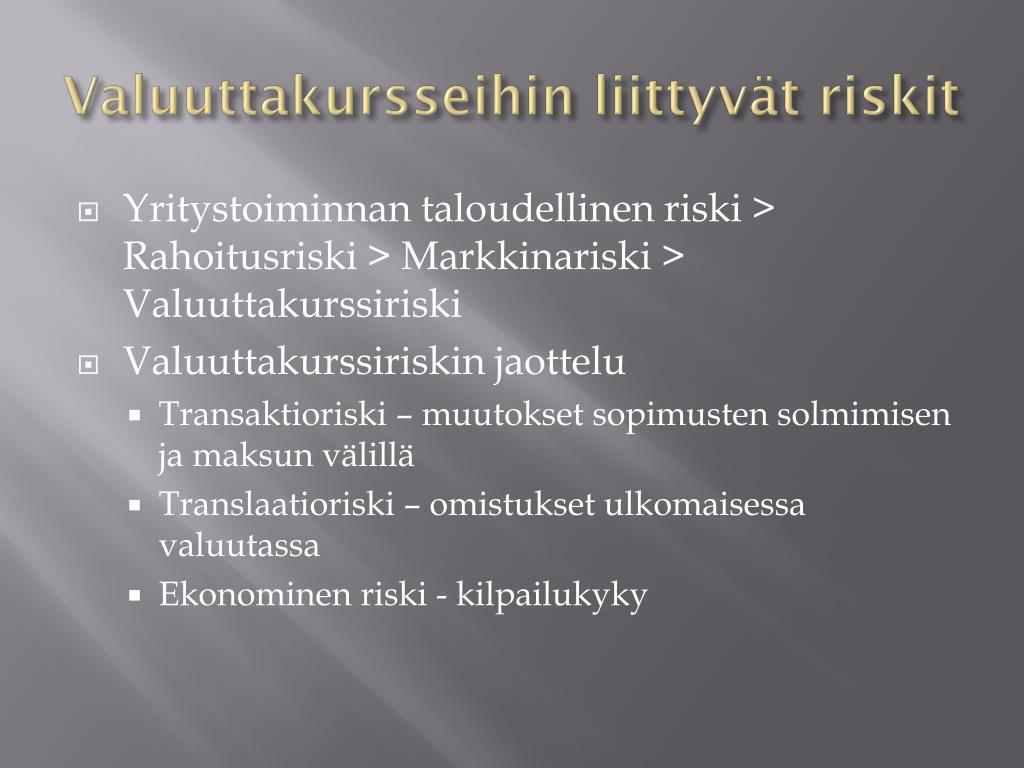 Valuuttakursseihin liittyvät riskit

Yritystoiminnan taloudellinen riski > Rahoitusriski > Markkinariski > Valuuttakurssiriski

Valuuttakurssiriskin jaottelu

Transaktioriski – muutokset sopimusten solmimisen ja maksun välillä

Translaatioriski – omistukset ulkomaisessa valuutassa

Ekonominen riski - kilpailukyky